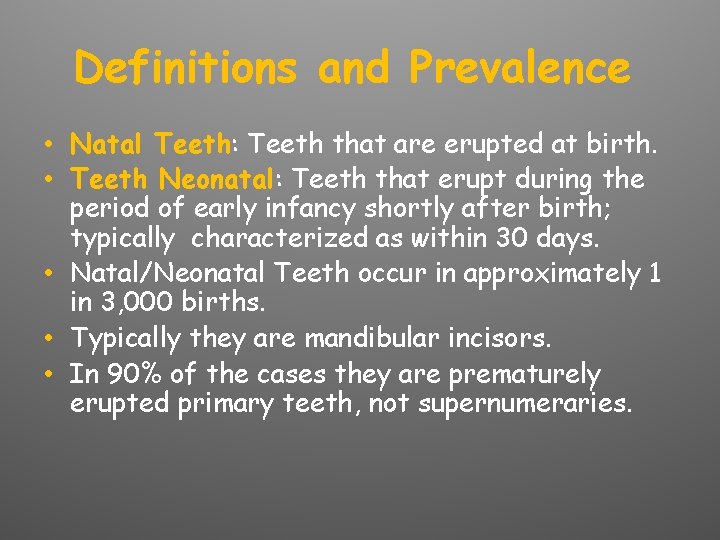 Definitions and Prevalence

• Natal Teeth: Teeth that are erupted at birth.
• Teeth Neonatal: Teeth that erupt during the period of early infancy shortly after birth; typically characterized as within 30 days.
• Natal/Neonatal Teeth occur in approximately 1 in 3,000 births.
• Typically they are mandibular incisors.
• In 90% of the cases they are prematurely erupted primary teeth, not supernumeraries.